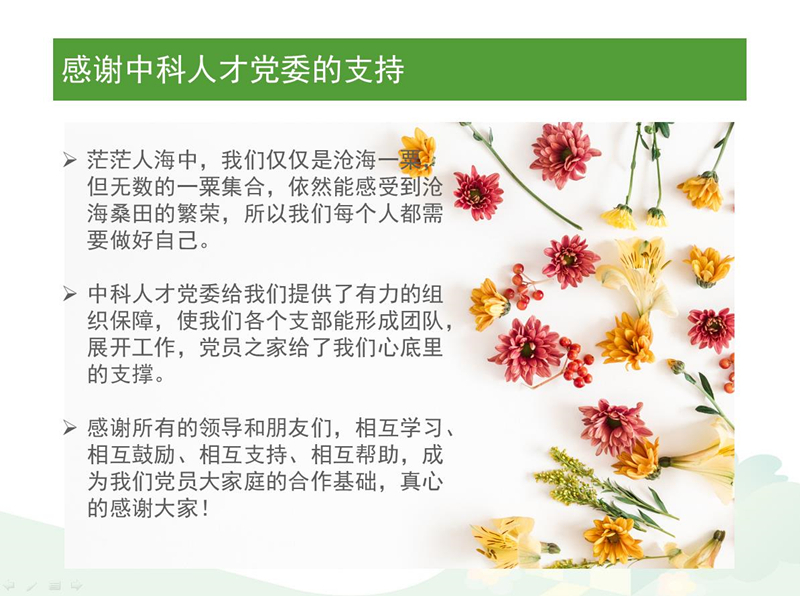 感谢中科人才党委的支持

➢ 茫茫人海中，我们仅仅是沧海一粟，但无数的一粟集合，依然能感受到沧海桑田的繁荣，所以我们每个人都需要做好自己。

➢ 中科人才党委给我们提供了有力的组织保障，使我们各个支部能形成团队，展开工作，党员之家给了我们心底里的支撑。

➢ 感谢所有的领导和朋友们，相互学习、相互鼓励、相互支持、相互帮助，成为我们党员大家庭的合作基础，真心的感谢大家！